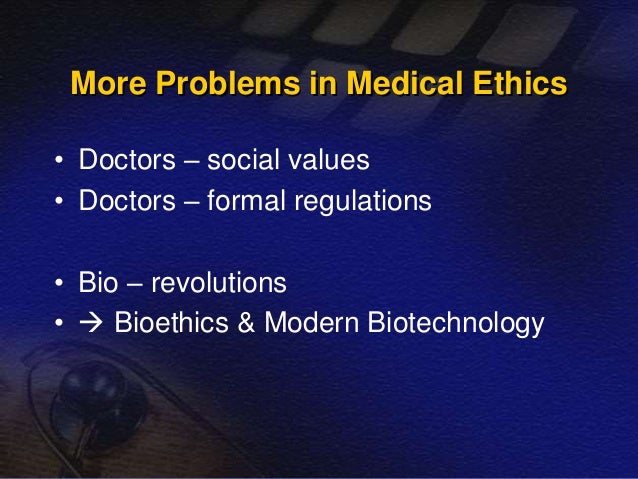 More Problems in Medical Ethics

• Doctors – social values
• Doctors – formal regulations

• Bio – revolutions
• → Bioethics & Modern Biotechnology